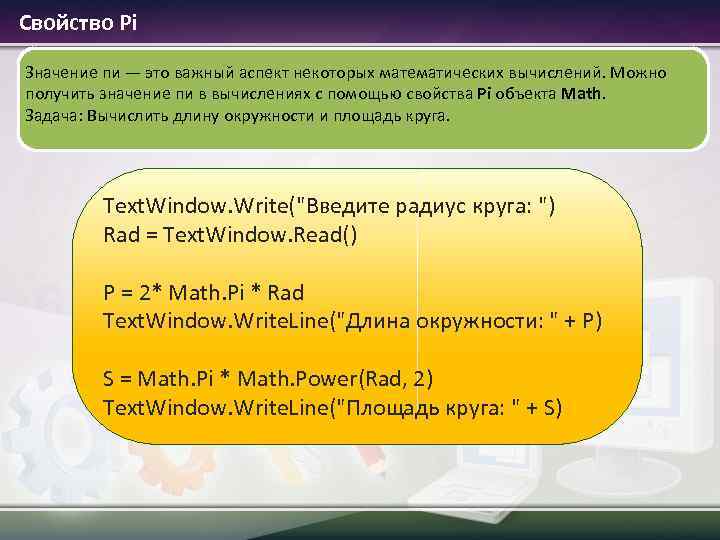 Свойство Pi

Значение пи — это важный аспект некоторых математических вычислений. Можно получить значение пи в вычислениях с помощью свойства Pi объекта Math.
Задача: Вычислить длину окружности и площадь круга.

TextWindow.Write("Введите радиус круга: ")
Rad = TextWindow.Read()

P = 2* Math.Pi * Rad
TextWindow.WriteLine("Длина окружности: " + P)

S = Math.Pi * Math.Power(Rad, 2)
TextWindow.WriteLine("Площадь круга: " + S)